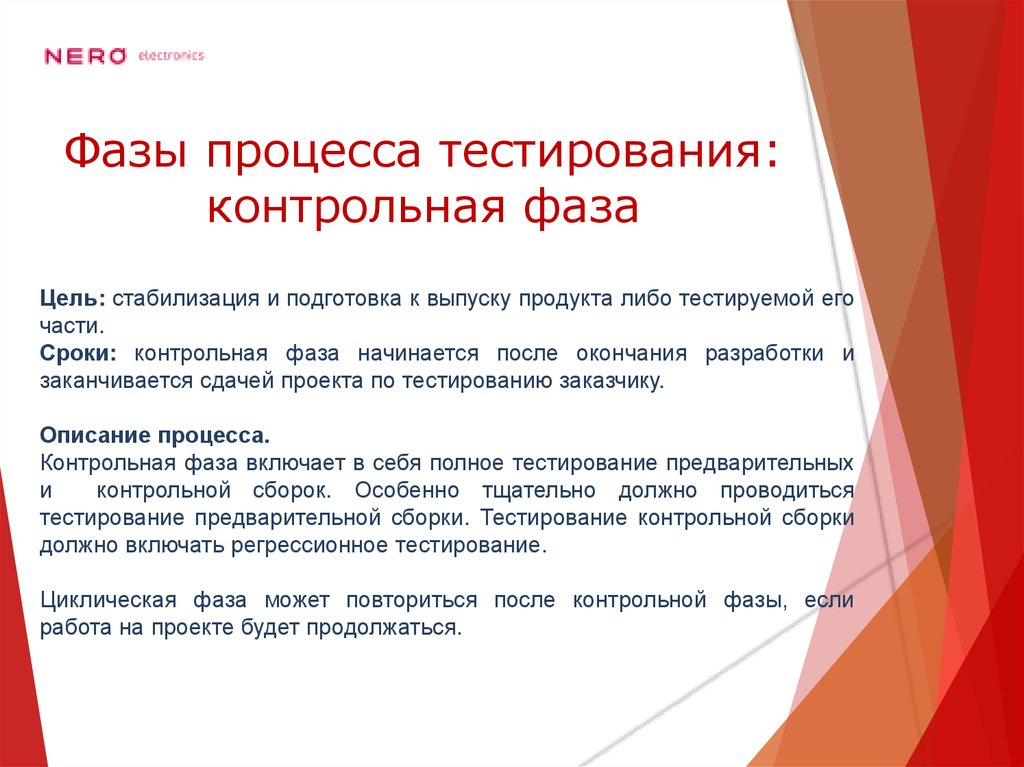 NERO electronics

Фазы процесса тестирования: контрольная фаза

**Цель:** стабилизация и подготовка к выпуску продукта либо тестируемой его части.
**Сроки:** контрольная фаза начинается после окончания разработки и заканчивается сдачей проекта по тестированию заказчику.

**Описание процесса.**
Контрольная фаза включает в себя полное тестирование предварительных и контрольной сборок. Особенно тщательно должно проводиться тестирование предварительной сборки. Тестирование контрольной сборки должно включать регрессионное тестирование.

Циклическая фаза может повториться после контрольной фазы, если работа на проекте будет продолжаться.